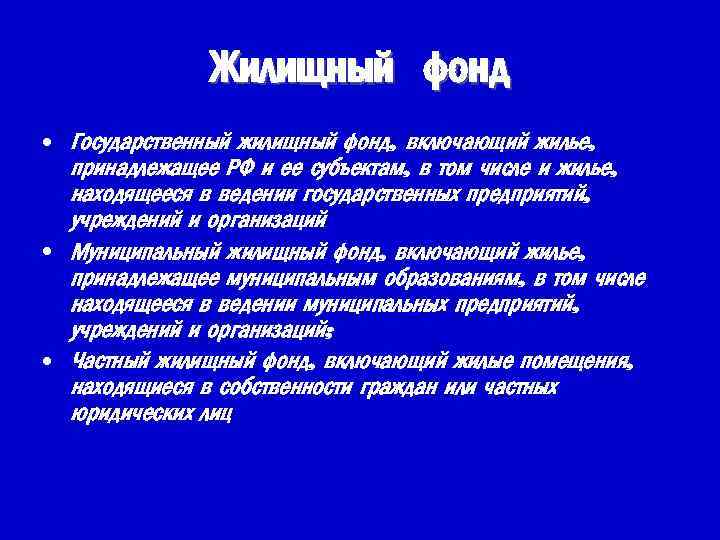 Жилищный фонд

• Государственный жилищный фонд, включающий жилье, принадлежащее РФ и ее субъектам, в том числе и жилье, находящееся в ведении государственных предприятий, учреждений и организаций

• Муниципальный жилищный фонд, включающий жилье, принадлежащее муниципальным образованиям, в том числе находящееся в ведении муниципальных предприятий, учреждений и организаций;

• Частный жилищный фонд, включающий жилые помещения, находящиеся в собственности граждан или частных юридических лиц